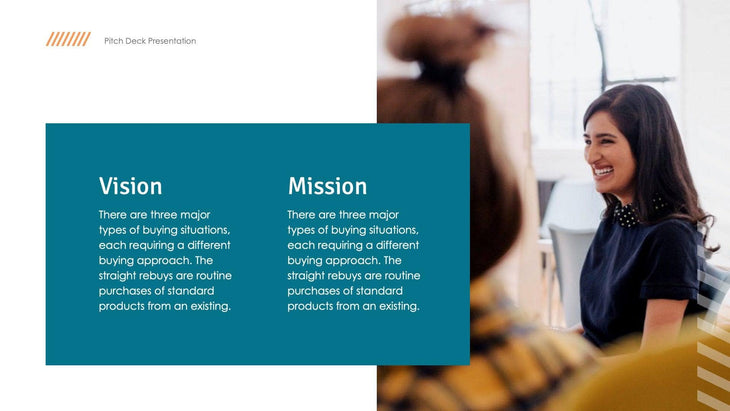 Pitch Deck Presentation

Vision

There are three major types of buying situations, each requiring a different buying approach. The straight rebuys are routine purchases of standard products from an existing.

Mission

There are three major types of buying situations, each requiring a different buying approach. The straight rebuys are routine purchases of standard products from an existing.